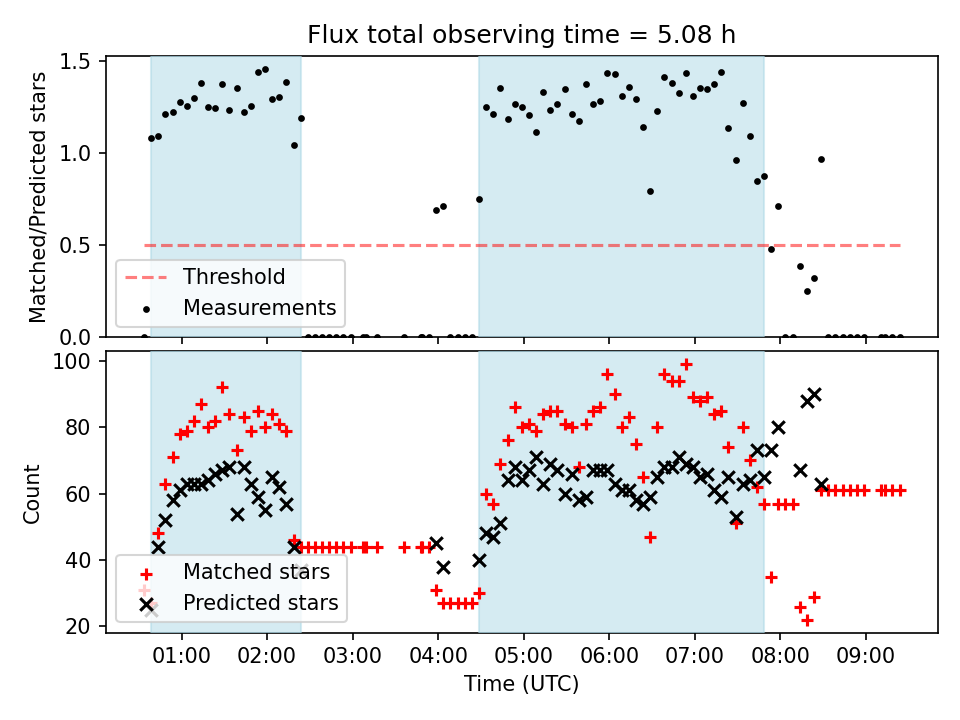 Flux total observing time = 5.08 h

Matched/Predicted stars

1.5
1.0
0.5
0.0

Threshold
Measurements

Count

100
80
60
40
20

Matched stars
Predicted stars

01:00 02:00 03:00 04:00 05:00 06:00 07:00 08:00 09:00

Time (UTC)